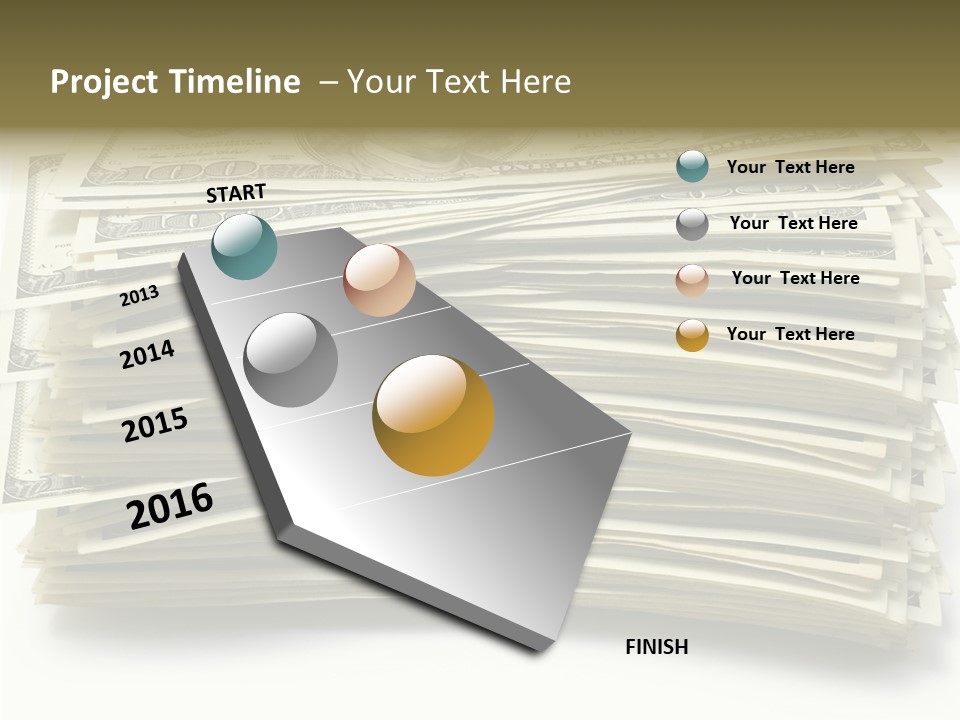 Project Timeline – Your Text Here

START

2013

2014

2015

2016

FINISH

Your Text Here

Your Text Here

Your Text Here

Your Text Here